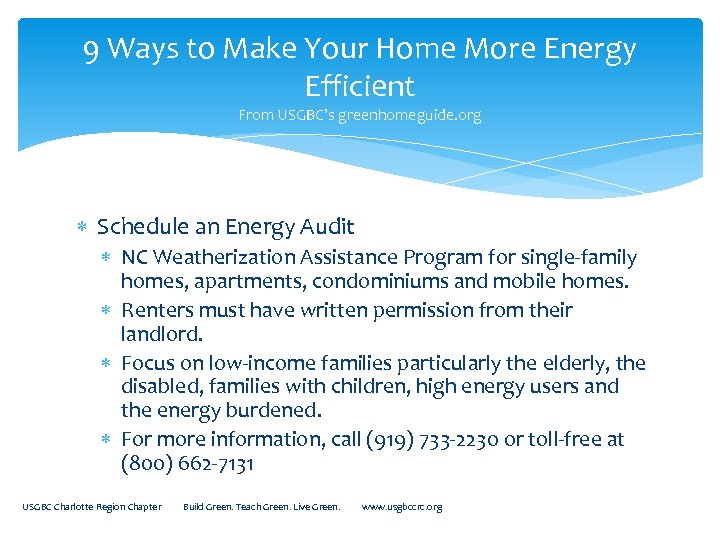 9 Ways to Make Your Home More Energy Efficient
From USGBC's greenhomeguide.org

* Schedule an Energy Audit
  * NC Weatherization Assistance Program for single-family homes, apartments, condominiums and mobile homes.
  * Renters must have written permission from their landlord.
  * Focus on low-income families particularly the elderly, the disabled, families with children, high energy users and the energy burdened.
  * For more information, call (919) 733-2230 or toll-free at (800) 662-7131

USGBC Charlotte Region Chapter Build Green. Teach Green. Live Green. www.usgbccrc.org